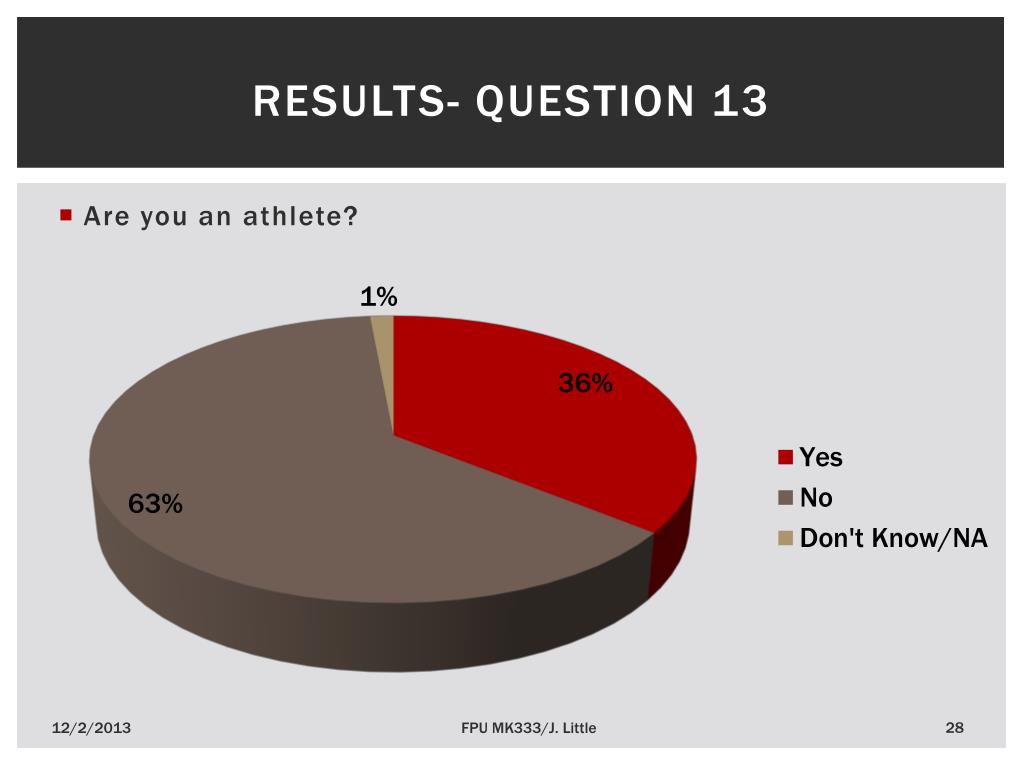 RESULTS- QUESTION 13

Are you an athlete?

1%

36%

63%

Yes
No
Don't Know/NA

12/2/2013

FPU MK333/J. Little

28